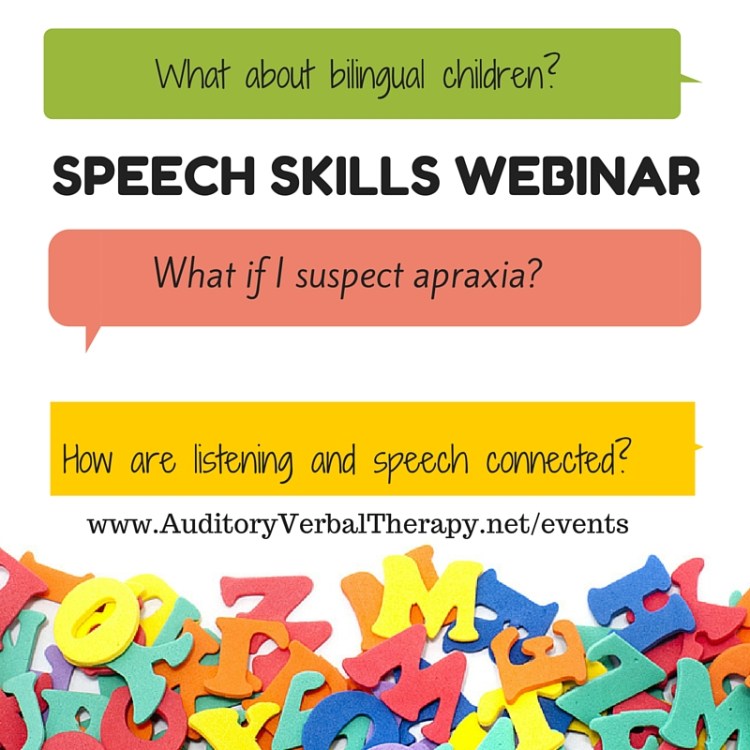 What about bilingual children?

SPEECH SKILLS WEBINAR

What if I suspect apraxia?

How are listening and speech connected?

www.AuditoryVerbalTherapy.net/events